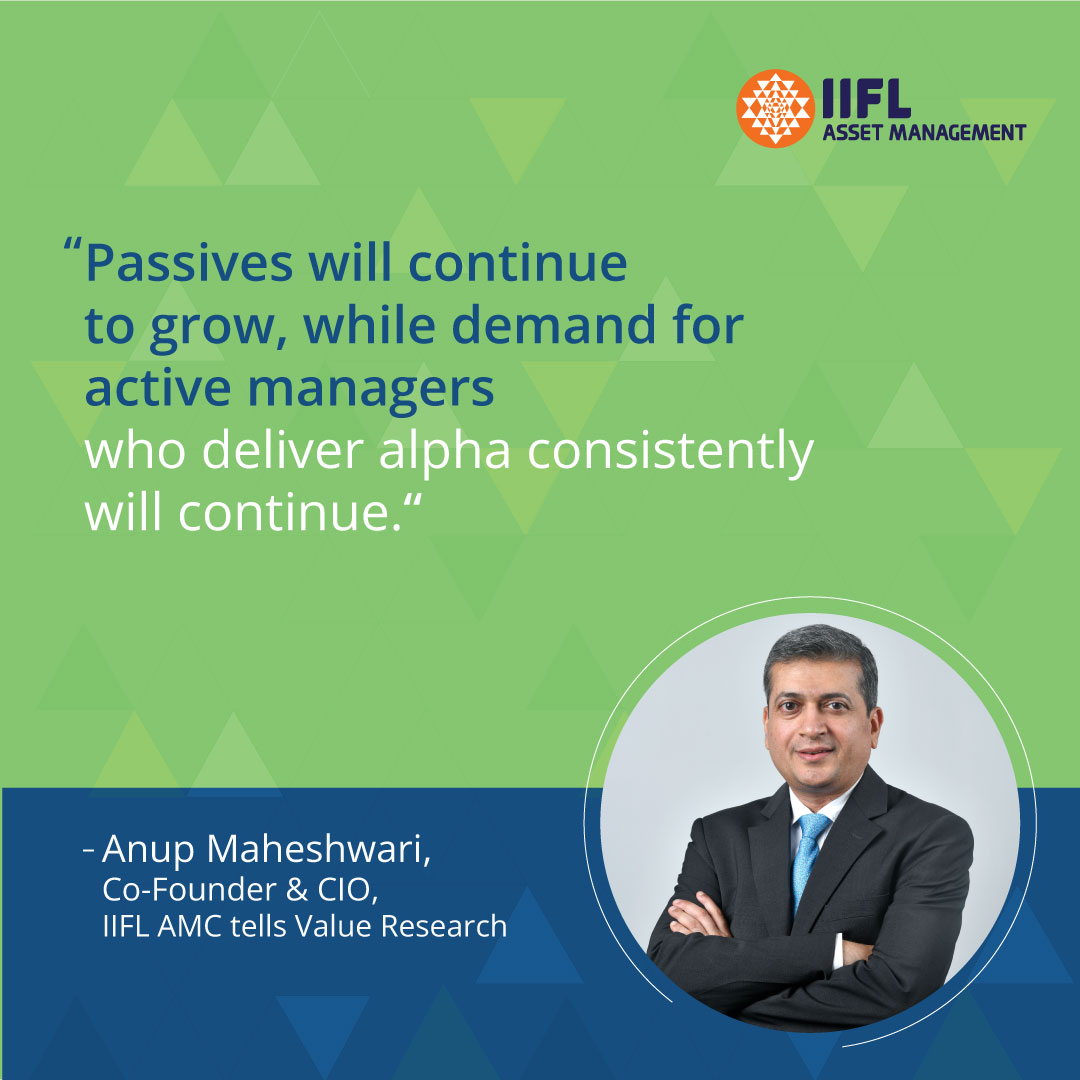 IIFL
ASSET MANAGEMENT

“Passives will continue to grow, while demand for active managers who deliver alpha consistently will continue.“

- Anup Maheshwari,
Co-Founder & CIO,
IIFL AMC tells Value Research